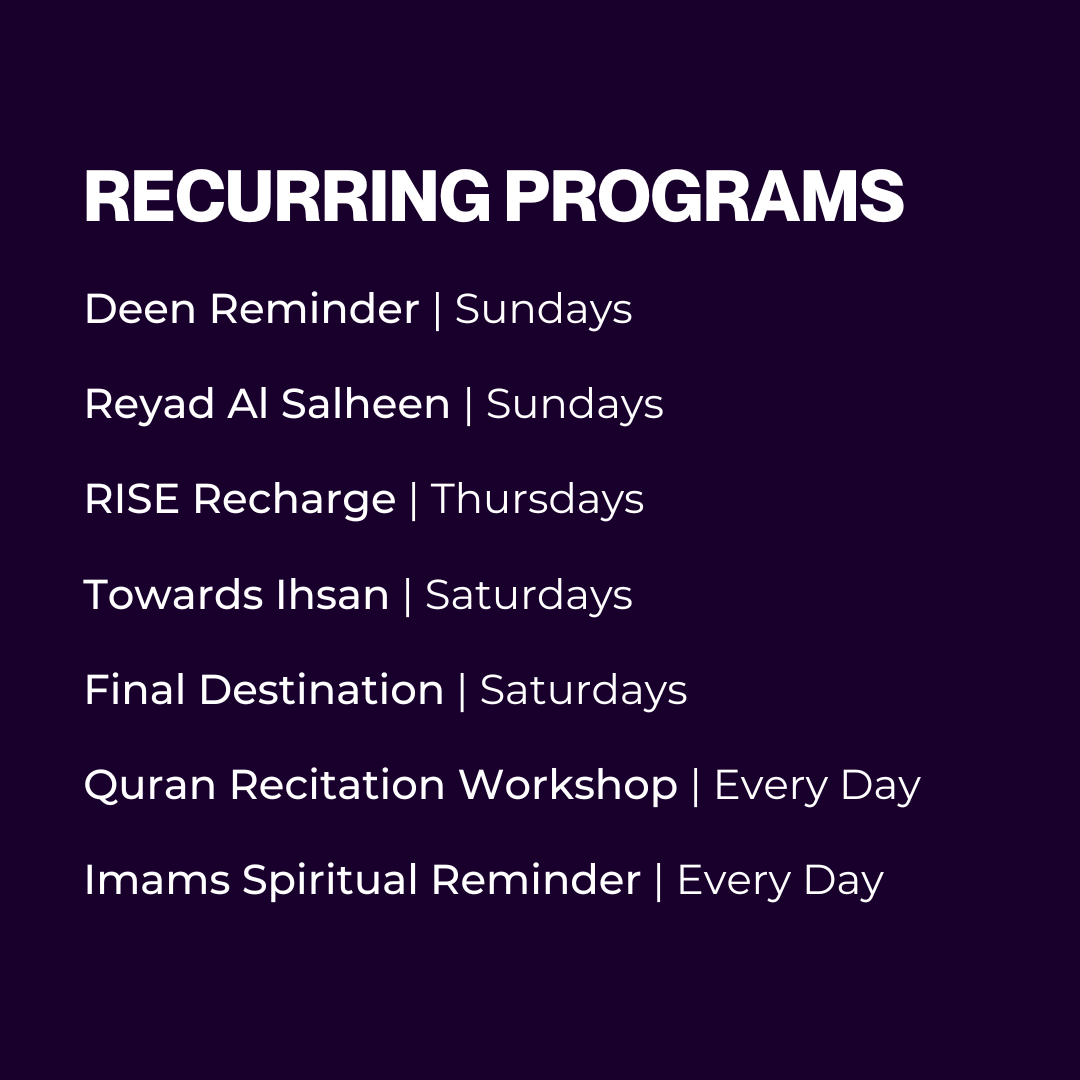 RECURRING PROGRAMS

Deen Reminder | Sundays

Reyad Al Salheen | Sundays

RISE Recharge | Thursdays

Towards Ihsan | Saturdays

Final Destination | Saturdays

Quran Recitation Workshop | Every Day

Imams Spiritual Reminder | Every Day